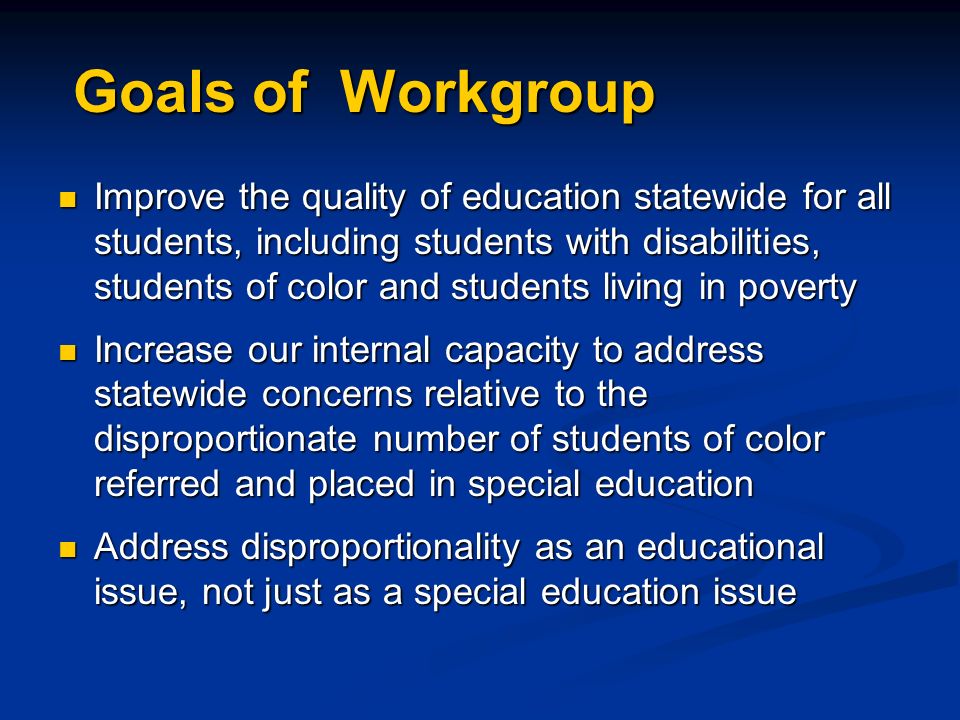 Goals of  Workgroup

- Improve the quality of education statewide for all students, including students with disabilities, students of color and students living in poverty
- Increase our internal capacity to address statewide concerns relative to the disproportionate number of students of color referred and placed in special education
- Address disproportionality as an educational issue, not just as a special education issue